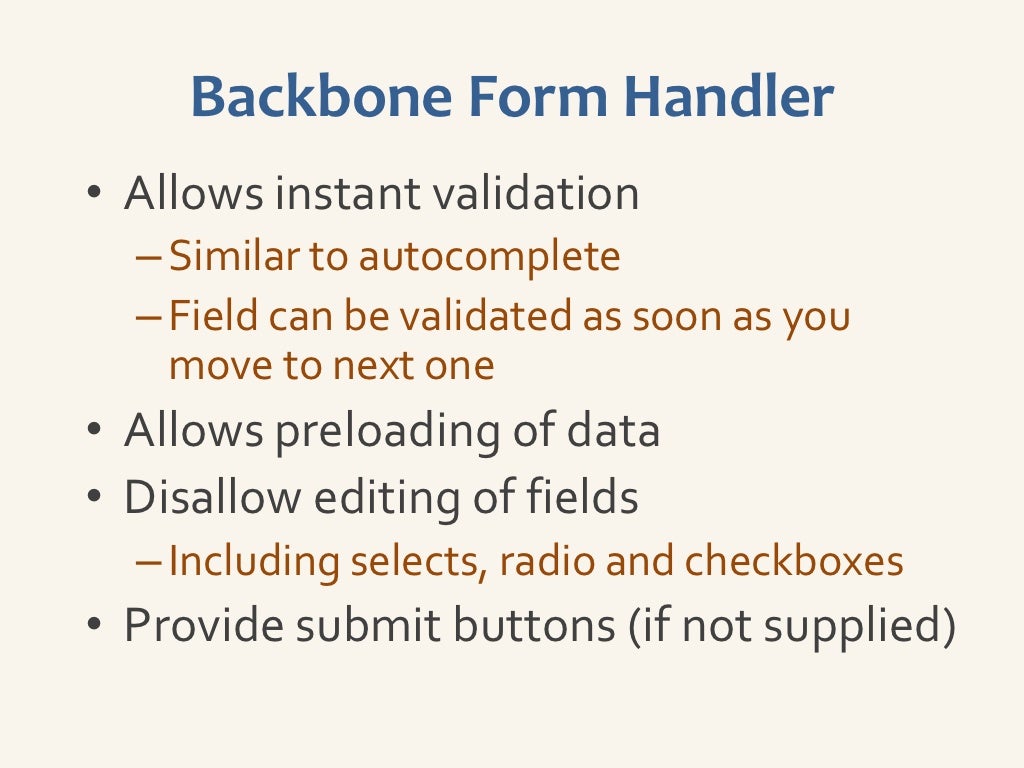 Backbone Form Handler

• Allows instant validation
– Similar to autocomplete
– Field can be validated as soon as you move to next one
• Allows preloading of data
• Disallow editing of fields
– Including selects, radio and checkboxes
• Provide submit buttons (if not supplied)